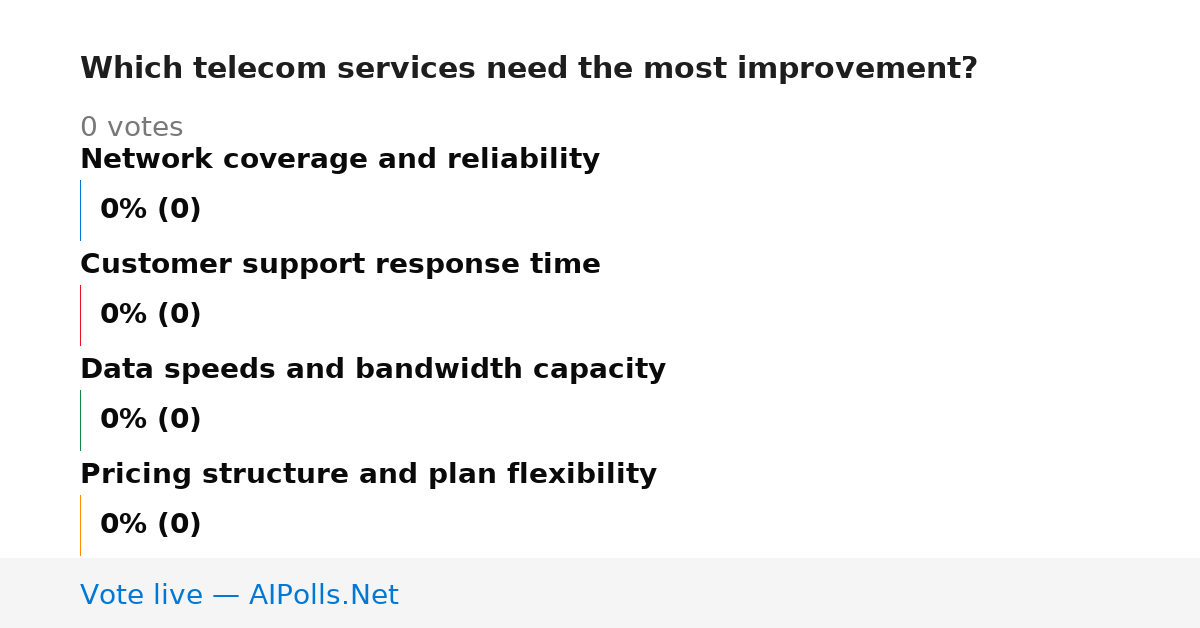 Which telecom services need the most improvement?

0 votes

Network coverage and reliability

0% (0)

Customer support response time

0% (0)

Data speeds and bandwidth capacity

0% (0)

Pricing structure and plan flexibility

0% (0)

Vote live — AIPolls.Net